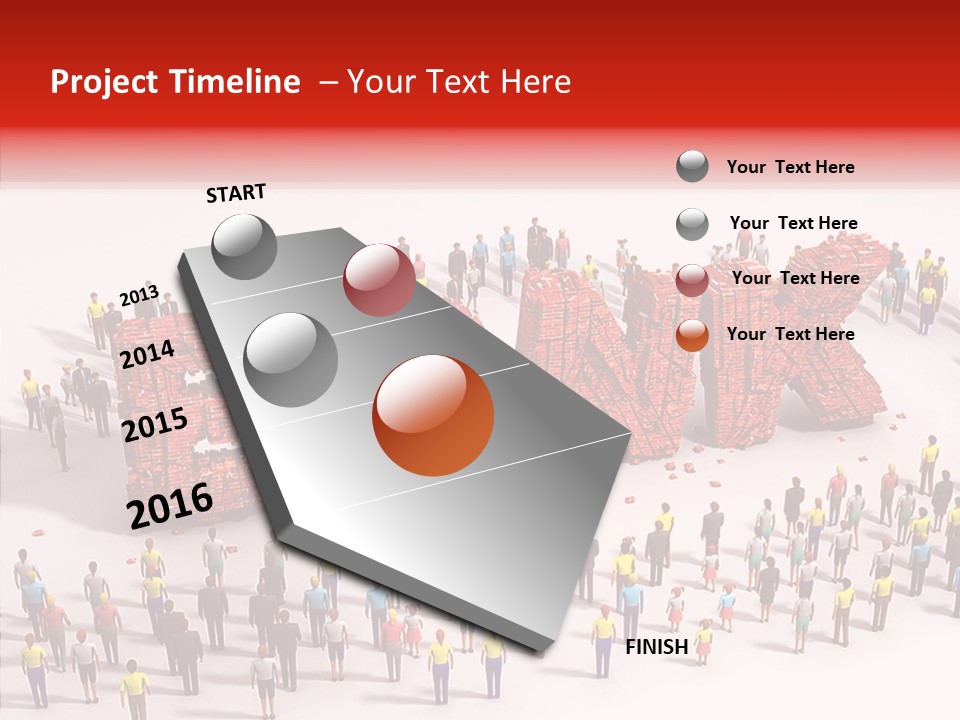 Project Timeline – Your Text Here

START

2013

2014

2015

2016

FINISH

Your Text Here

Your Text Here

Your Text Here

Your Text Here